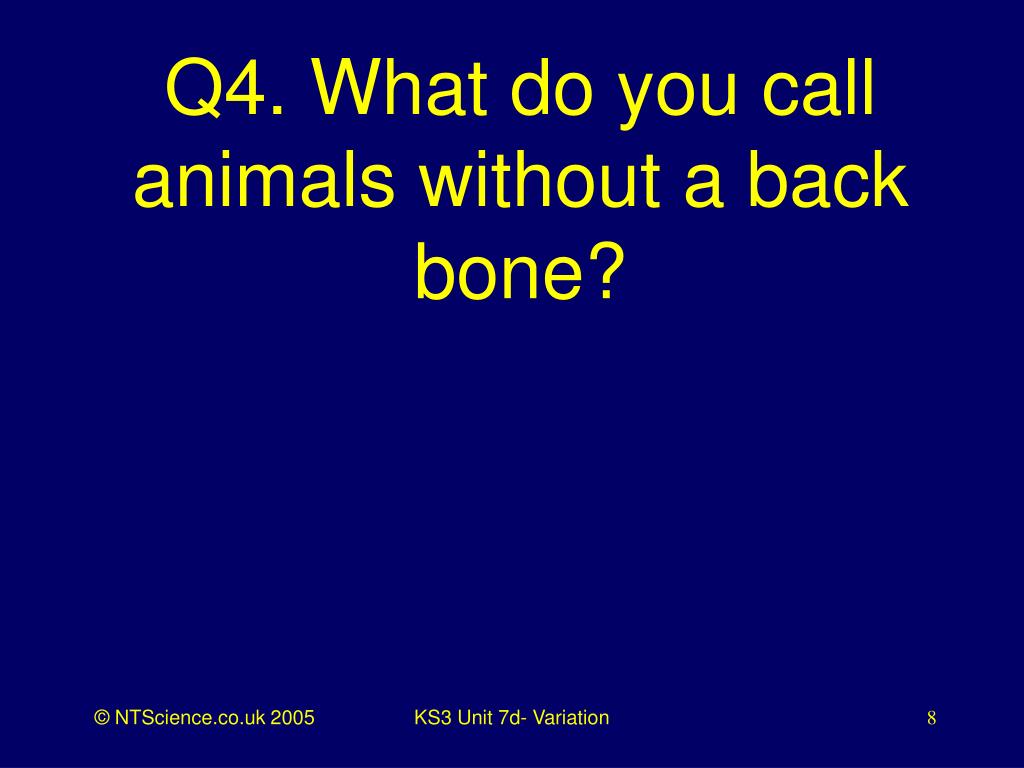 Q4. What do you call animals without a back bone?

© NTScience.co.uk 2005

KS3 Unit 7d- Variation

8